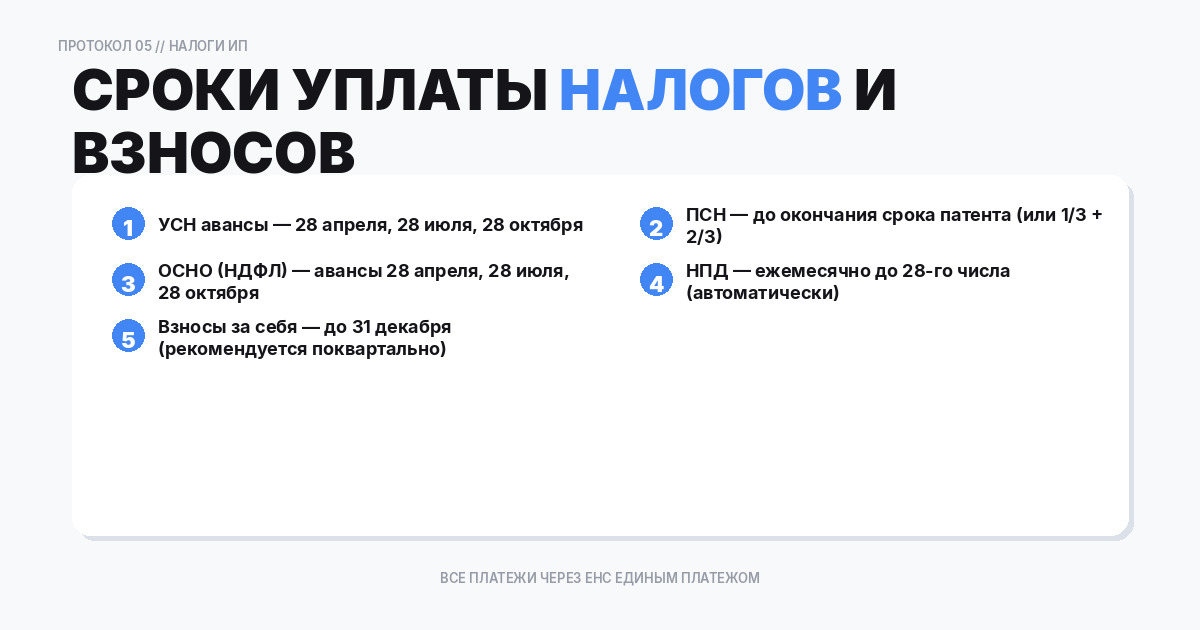 ПРОТОКОЛ 05 // НАЛОГИ ИП

СРОКИ УПЛАТЫ НАЛОГОВ И ВЗНОСОВ

1 УСН авансы — 28 апреля, 28 июля, 28 октября

2 ПСН — до окончания срока патента (или 1/3 + 2/3)

3 ОСНО (НДФЛ) — авансы 28 апреля, 28 июля, 28 октября

4 НПД — ежемесячно до 28-го числа (автоматически)

5 Взносы за себя — до 31 декабря (рекомендуется поквартально)

ВСЕ ПЛАТЕЖИ ЧЕРЕЗ ЕНС ЕДИНЫМ ПЛАТЕЖОМ